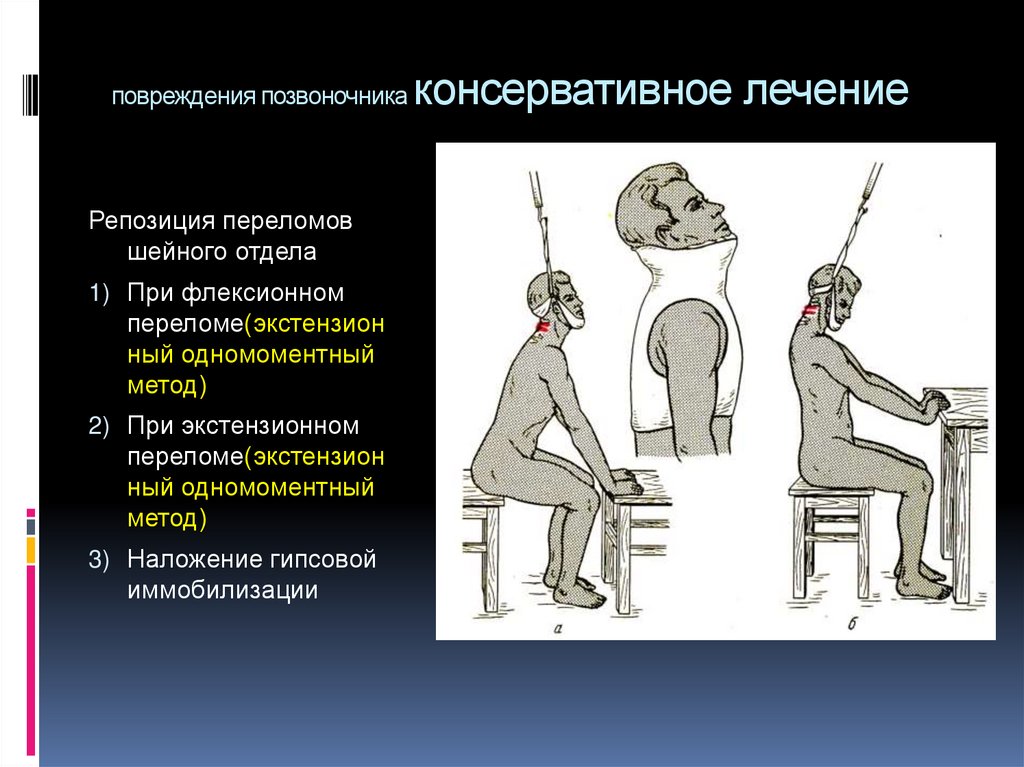 повреждения позвоночника консервативное лечение

Репозиция переломов шейного отдела

1) При флексионном переломе(экстензионный одномоментный метод)

2) При экстензионном переломе(экстензионный одномоментный метод)

3) Наложение гипсовой иммобилизации

а

б